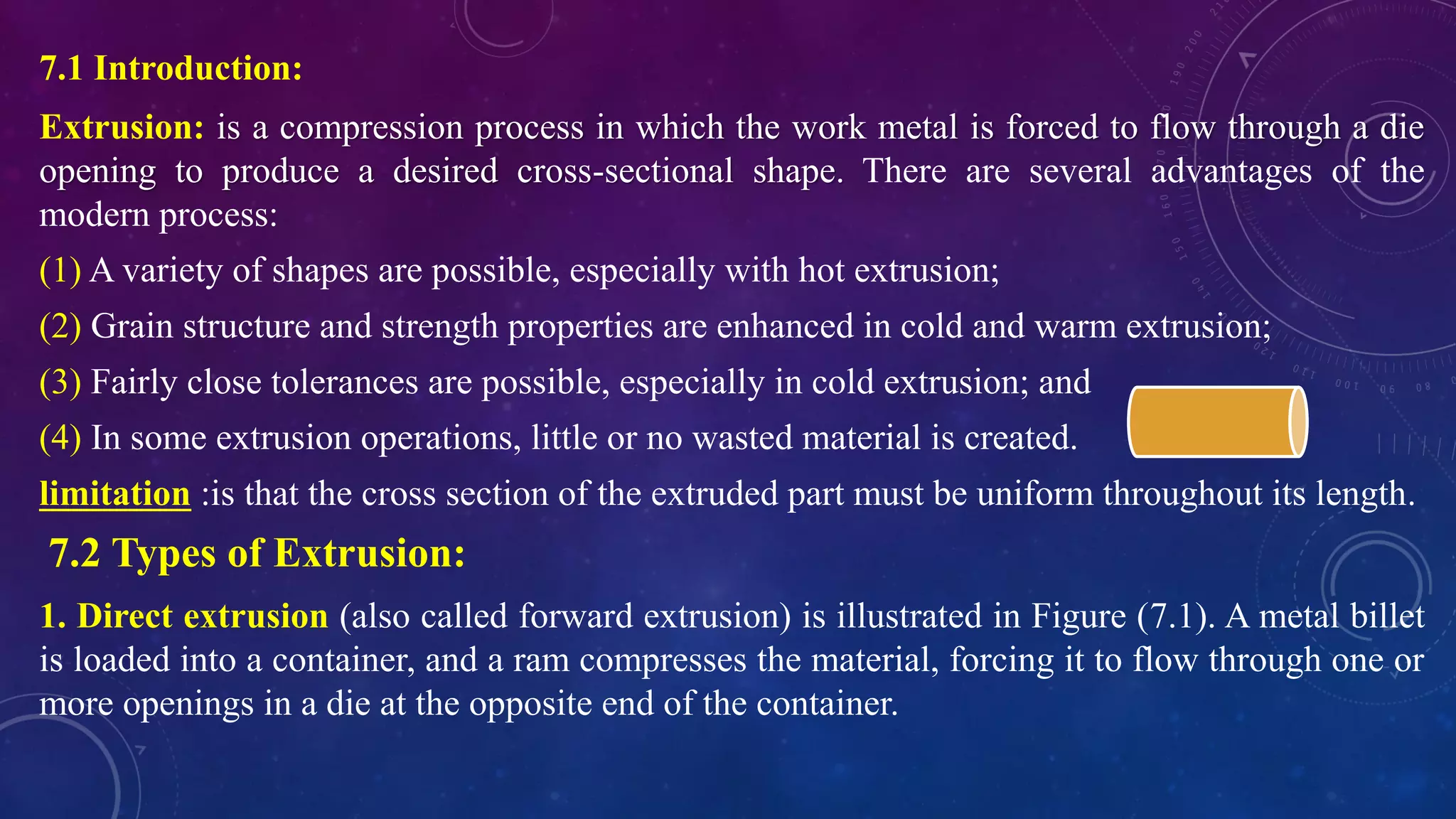 7.1 Introduction:

Extrusion: is a compression process in which the work metal is forced to flow through a die opening to produce a desired cross-sectional shape. There are several advantages of the modern process:

(1) A variety of shapes are possible, especially with hot extrusion;

(2) Grain structure and strength properties are enhanced in cold and warm extrusion;

(3) Fairly close tolerances are possible, especially in cold extrusion; and

(4) In some extrusion operations, little or no wasted material is created.

limitation :is that the cross section of the extruded part must be uniform throughout its length.

7.2 Types of Extrusion:

1. Direct extrusion (also called forward extrusion) is illustrated in Figure (7.1). A metal billet is loaded into a container, and a ram compresses the material, forcing it to flow through one or more openings in a die at the opposite end of the container.